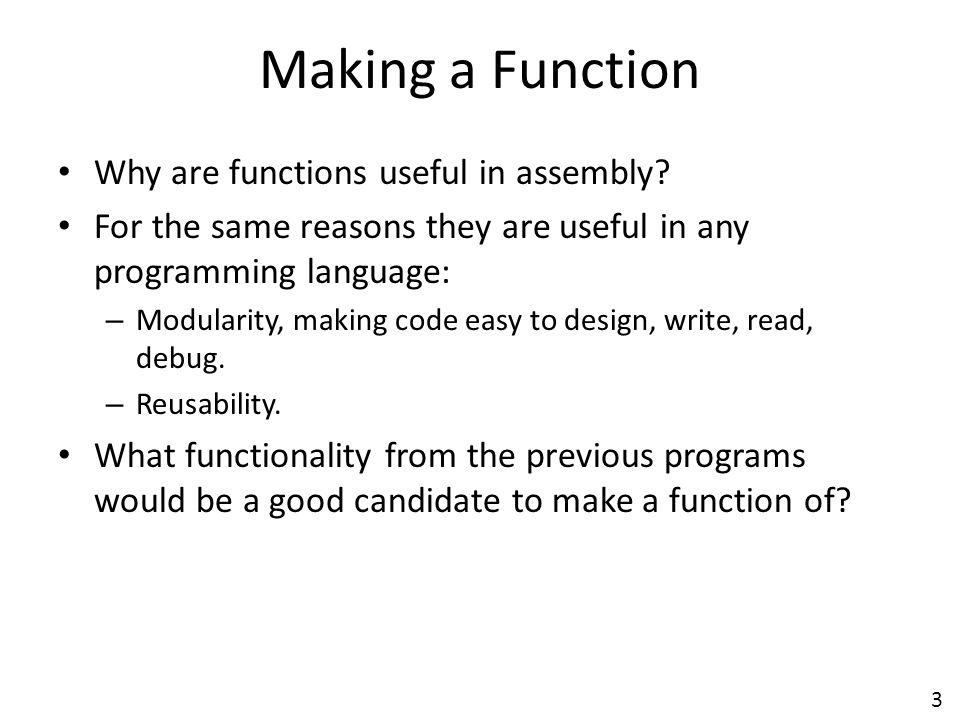 Making a Function

• Why are functions useful in assembly?
• For the same reasons they are useful in any programming language:
– Modularity, making code easy to design, write, read, debug.
– Reusability.
• What functionality from the previous programs would be a good candidate to make a function of?

3